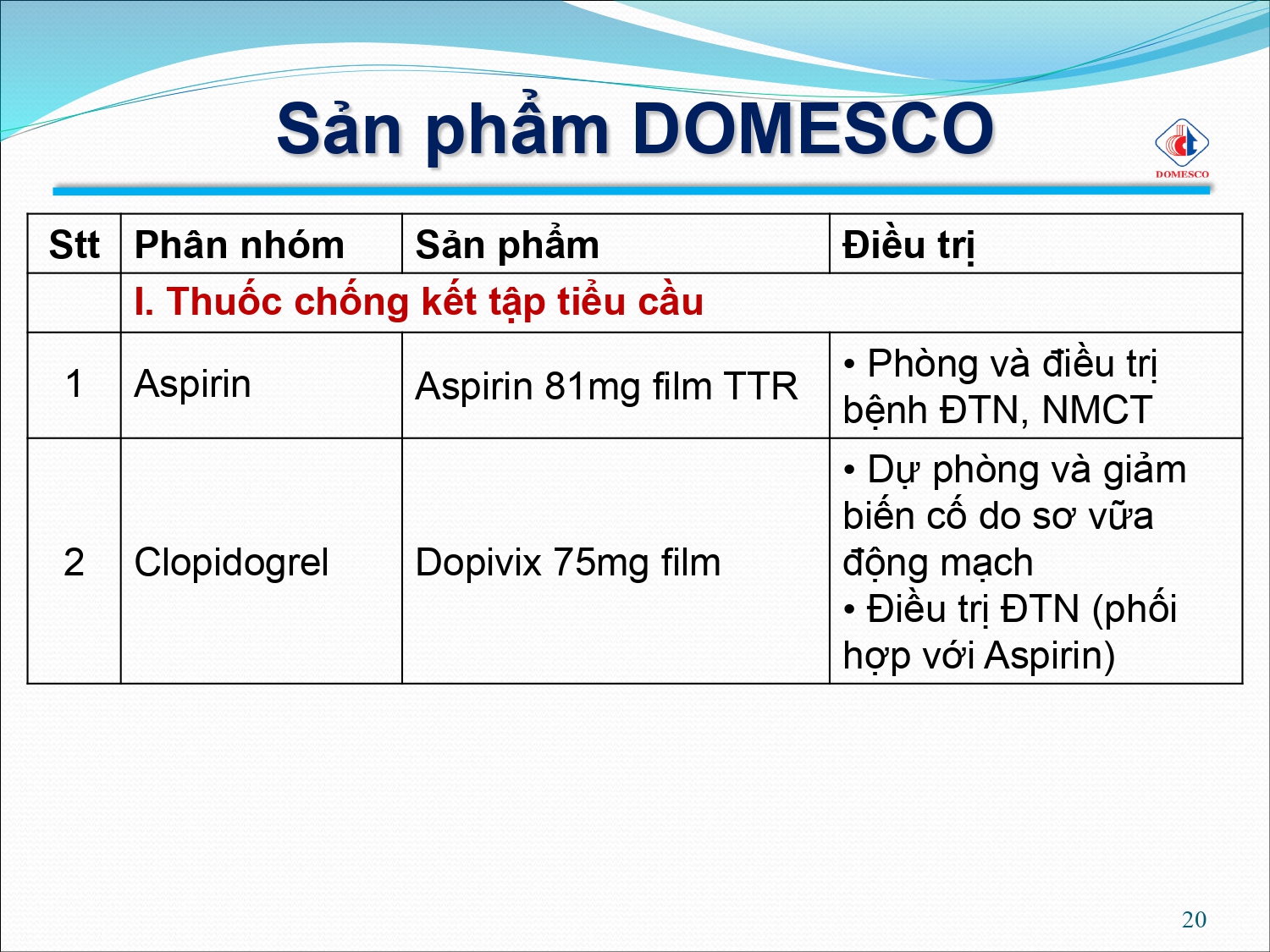 Sản phẩm DOMESCO

DOMESCO

| Stt | Phân nhóm | Sản phẩm | Điều trị |
|---|---|---|---|
| | I. Thuốc chống kết tập tiểu cầu | | |
| 1 | Aspirin | Aspirin 81mg film TTR | • Phòng và điều trị bệnh ĐTN, NMCT |
| 2 | Clopidogrel | Dopivix 75mg film | • Dự phòng và giảm biến cố do sơ vữa động mạch • Điều trị ĐTN (phối hợp với Aspirin) |

20